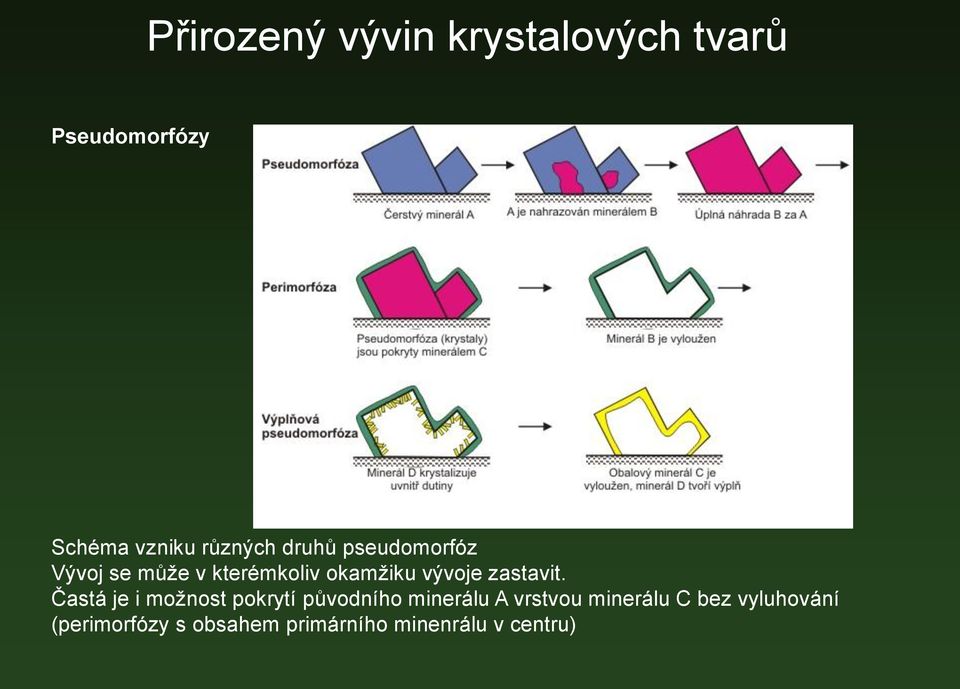 Přirozený vývin krystalových tvarů

Pseudomorfózy

Pseudomorfóza

Čerstvý minerál A

A je nahrazován minerálem B

Úplná náhrada B za A

Perimorfóza

Pseudomorfóza (krystaly) jsou pokryty minerálem C

Minerál B je vyloužen

Výplňová pseudomorfóza

Minerál D krystalizuje uvnitř dutiny

Obalový minerál C je vyloužen, minerál D tvoří výplň

Schéma vzniku různých druhů pseudomorfóz
Vývoj se může v kterémkoliv okamžiku vývoje zastavit.
Častá je i možnost pokrytí původního minerálu A vrstvou minerálu C bez vyluhování (perimorfózy s obsahem primárního minenrálu v centru)